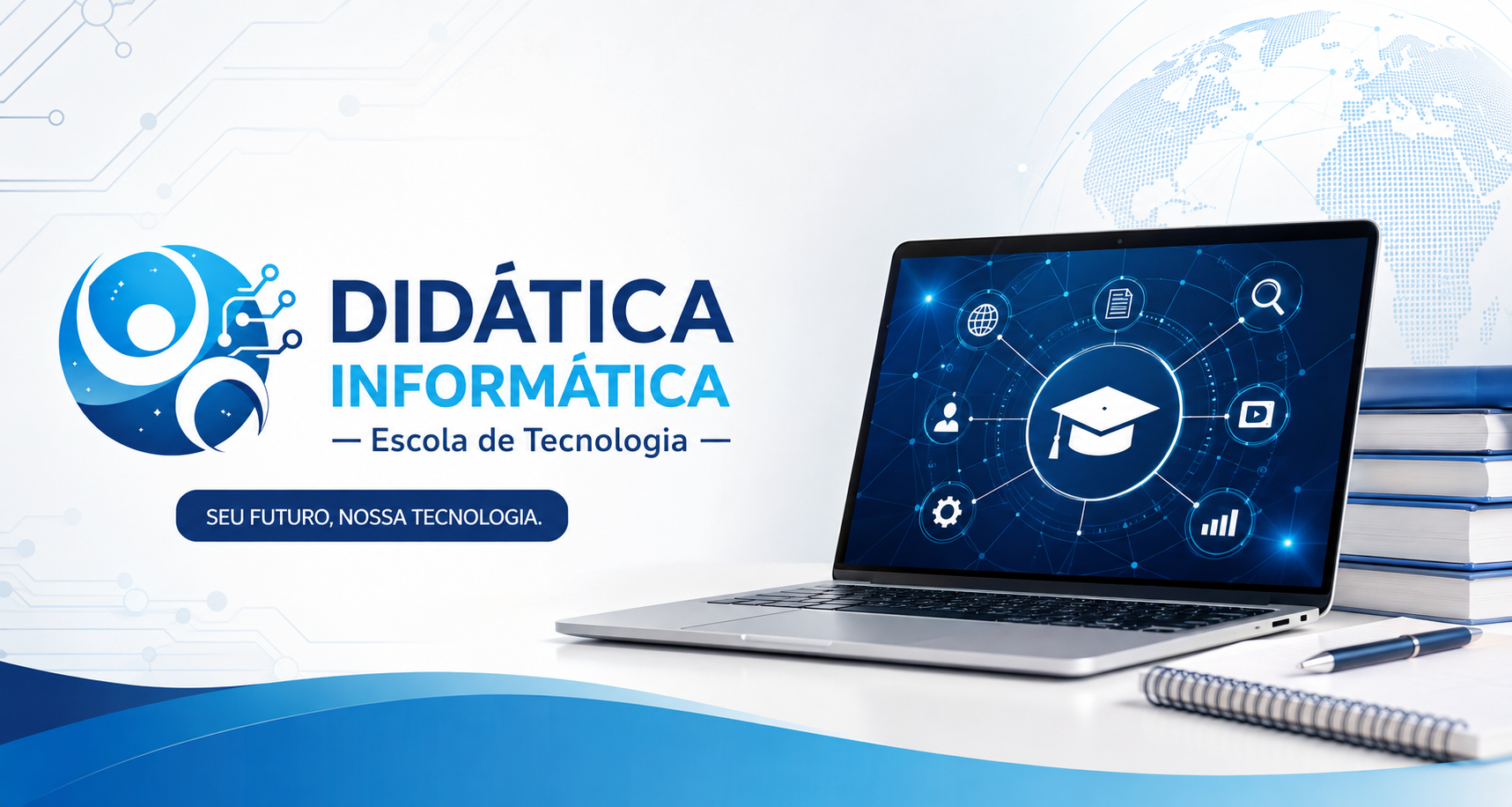 DIDÁTICA
INFORMÁTICA
— Escola de Tecnologia —

SEU FUTURO, NOSSA TECNOLOGIA.